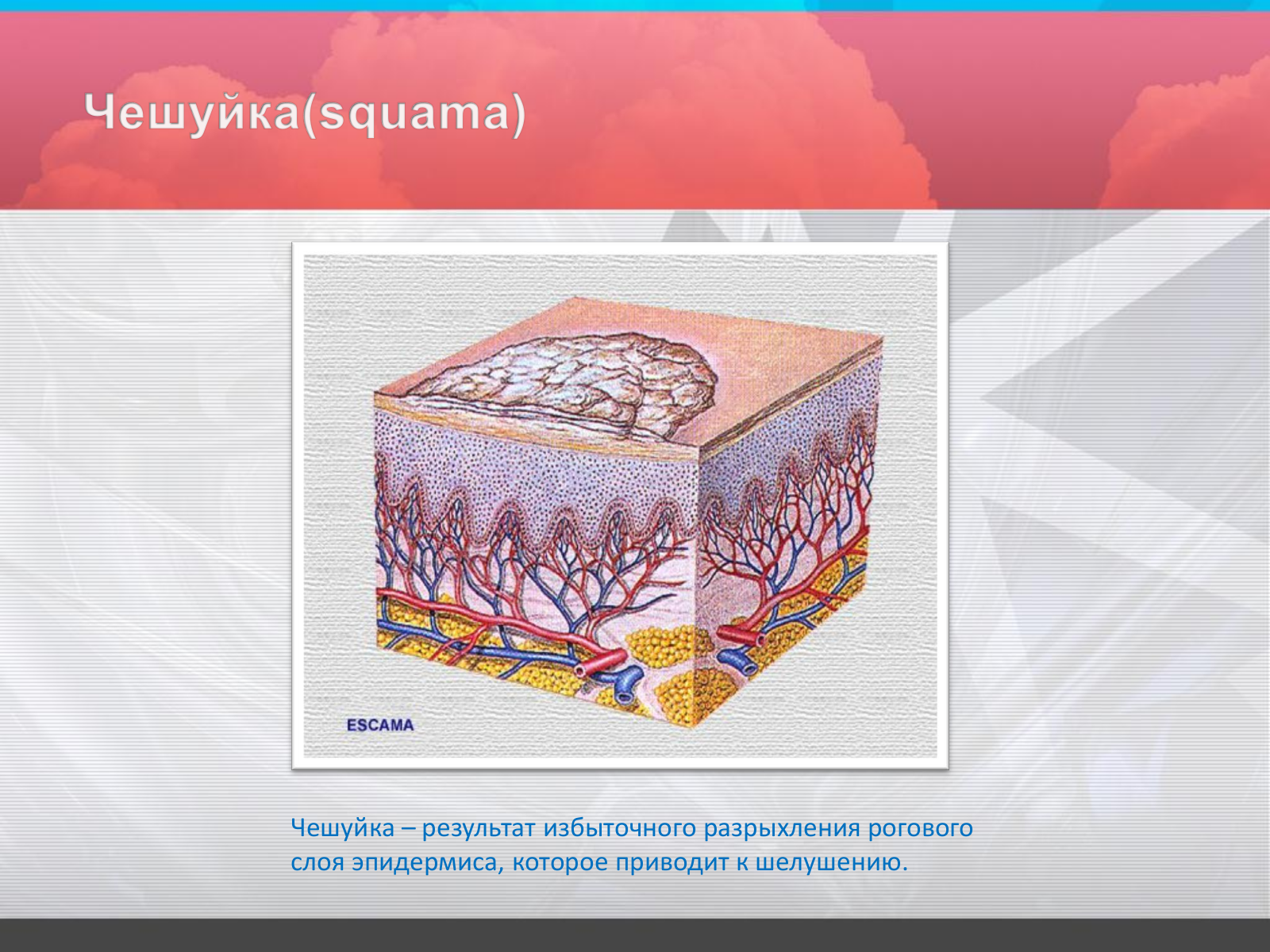 Чешуйка(squama)

ESCAMA

Чешуйка – результат избыточного разрыхления рогового слоя эпидермиса, которое приводит к шелушению.